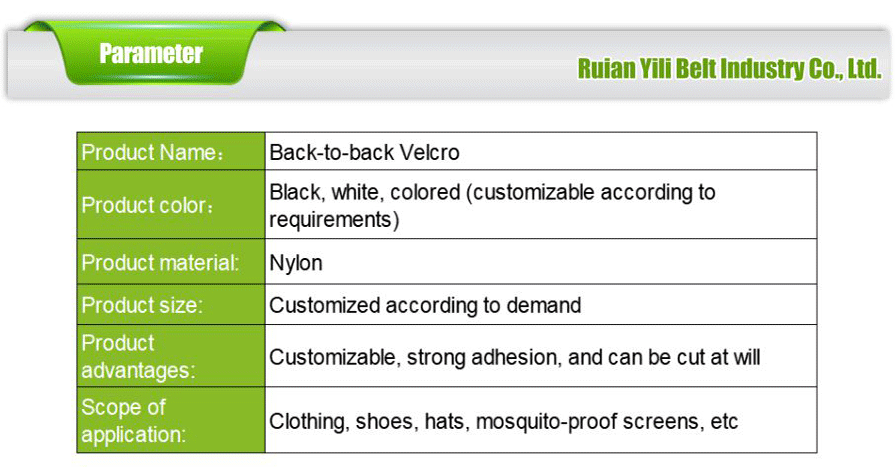 Parameter

Ruian Yili Belt Industry Co., Ltd.

| Product Name： | Back-to-back Velcro |
|---|---|
| Product color： | Black, white, colored (customizable according to requirements) |
| Product material: | Nylon |
| Product size: | Customized according to demand |
| Product advantages: | Customizable, strong adhesion, and can be cut at will |
| Scope of application: | Clothing, shoes, hats, mosquito-proof screens, etc |